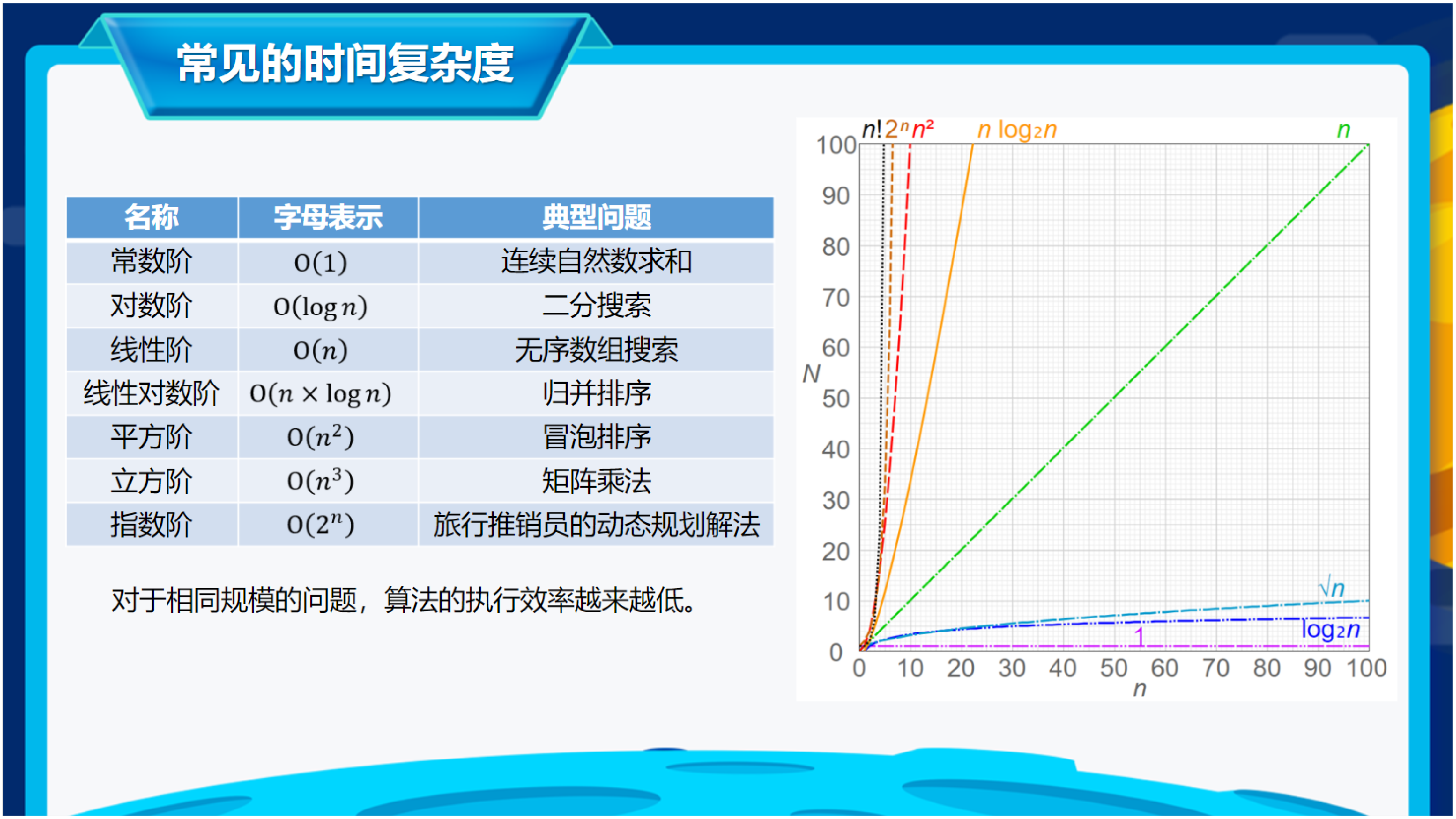 常见的时间复杂度

| 名称 | 字母表示 | 典型问题 |
|---|---|---|
| 常数阶 | $O(1)$ | 连续自然数求和 |
| 对数阶 | $O(\log n)$ | 二分搜索 |
| 线性阶 | $O(n)$ | 无序数组搜索 |
| 线性对数阶 | $O(n \times \log n)$ | 归并排序 |
| 平方阶 | $O(n^2)$ | 冒泡排序 |
| 立方阶 | $O(n^3)$ | 矩阵乘法 |
| 指数阶 | $O(2^n)$ | 旅行推销员的动态规划解法 |

对于相同规模的问题，算法的执行效率越来越低。

$n!$ $2^n$ $n^2$ $n \log_2 n$ $n$
100 90 80 70 60 50 40 30 20 10 0
$N$
$\sqrt{n}$
$\log_2 n$
1
0 10 20 30 40 50 60 70 80 90 100
$n$